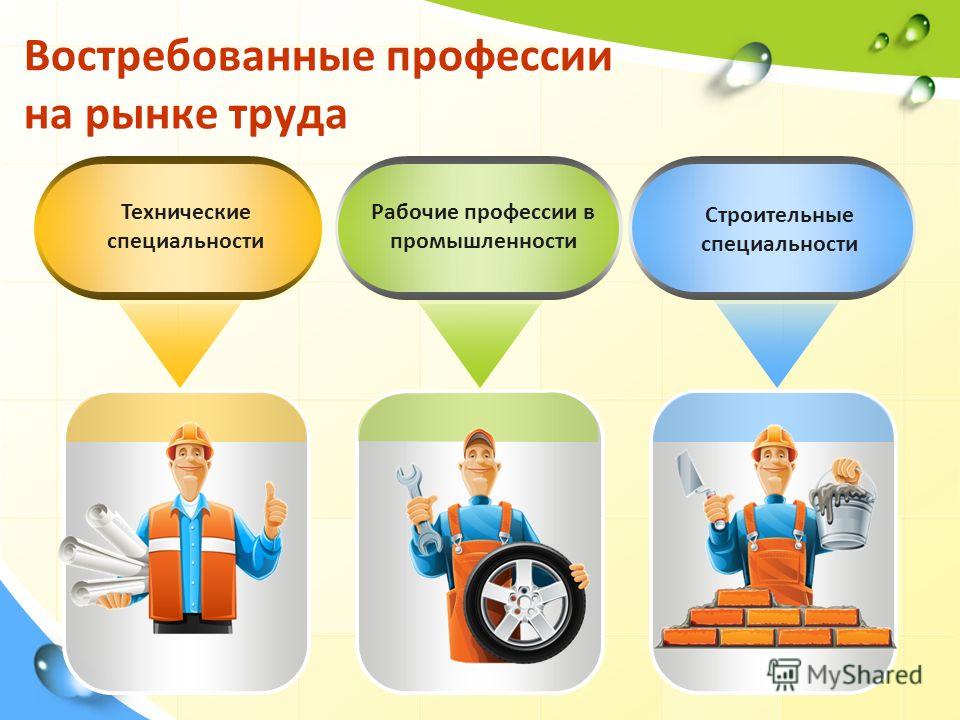 Востребованные профессии на рынке труда

Технические специальности

Рабочие профессии в промышленности

Строительные специальности

MyShared